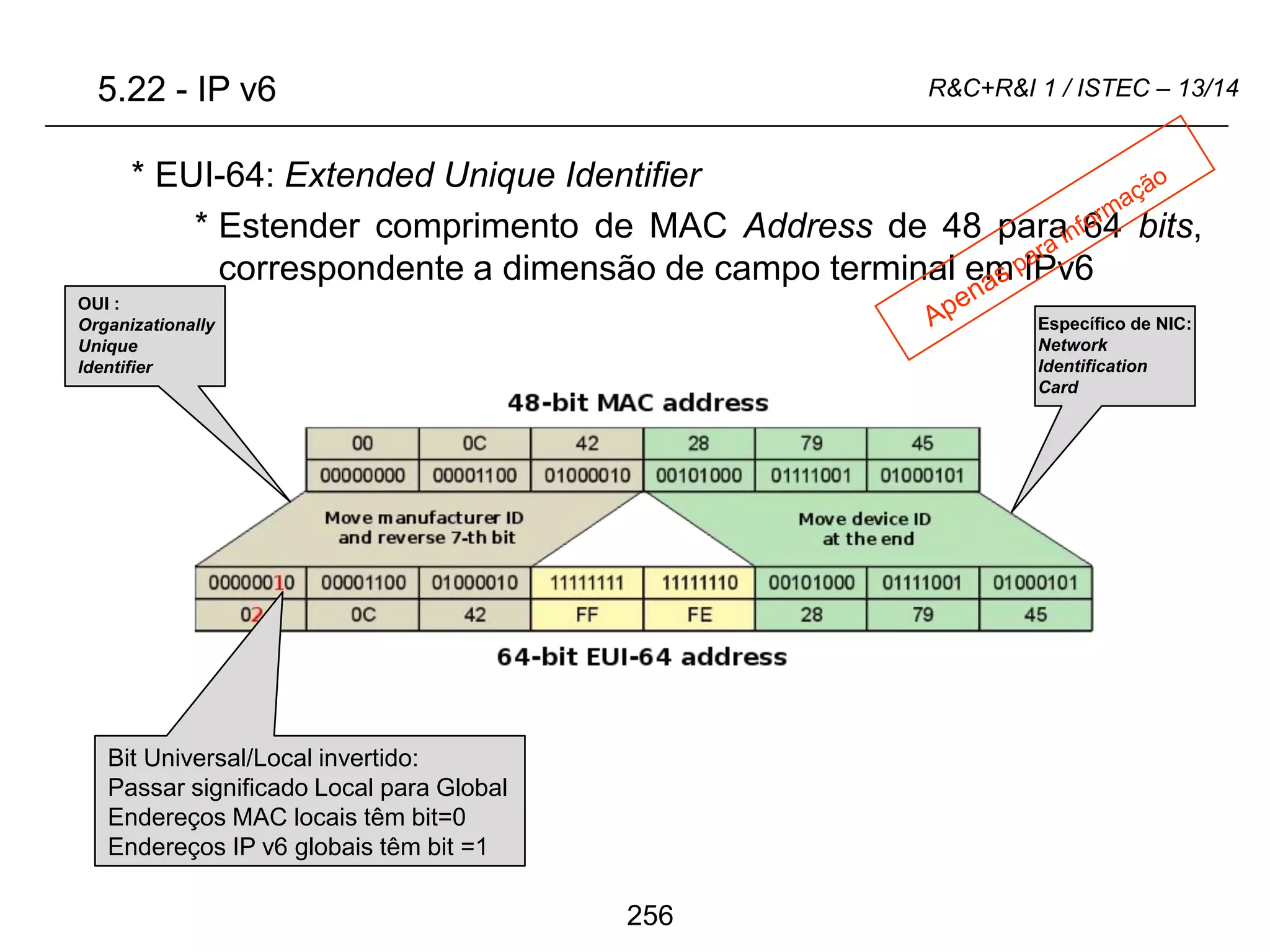 5.22 - IP v6

R&C+R&I 1 / ISTEC – 13/14

* EUI-64: Extended Unique Identifier

* Estender comprimento de MAC Address de 48 para 64 bits, correspondente a dimensão de campo terminal em IPv6

Apenas para informação

OUI : Organizationally Unique Identifier

Específico de NIC: Network Identification Card

48-bit MAC address

| 00 | 0C | 42 | 28 | 79 | 45 |
|---|---|---|---|---|---|
| 00000000 | 00001100 | 01000010 | 00101000 | 01111001 | 01000101 |

Move manufacturer ID and reverse 7-th bit

Move device ID at the end

| 00000010 | 00001100 | 01000010 | 11111111 | 11111110 | 00101000 | 01111001 | 01000101 |
|---|---|---|---|---|---|---|---|
| 02 | 0C | 42 | FF | FE | 28 | 79 | 45 |

64-bit EUI-64 address

Bit Universal/Local invertido:
Passar significado Local para Global
Endereços MAC locais têm bit=0
Endereços IP v6 globais têm bit =1

256